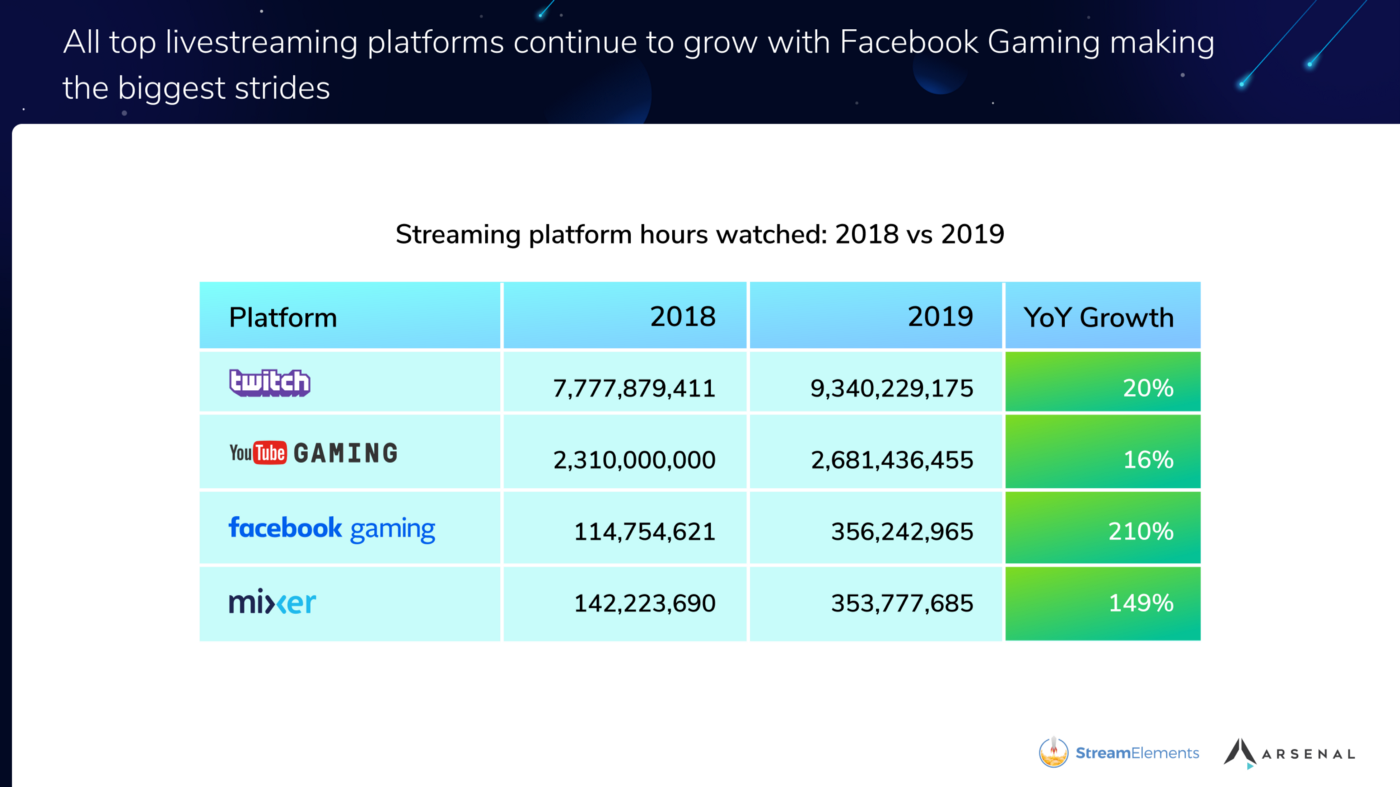 All top livestreaming platforms continue to grow with Facebook Gaming making the biggest strides

Streaming platform hours watched: 2018 vs 2019

| Platform | 2018 | 2019 | YoY Growth |
|---|---|---|---|
| twitch | 7,777,879,411 | 9,340,229,175 | 20% |
| YouTube GAMING | 2,310,000,000 | 2,681,436,455 | 16% |
| facebook gaming | 114,754,621 | 356,242,965 | 210% |
| mixer | 142,223,690 | 353,777,685 | 149% |

StreamElements ARSENAL